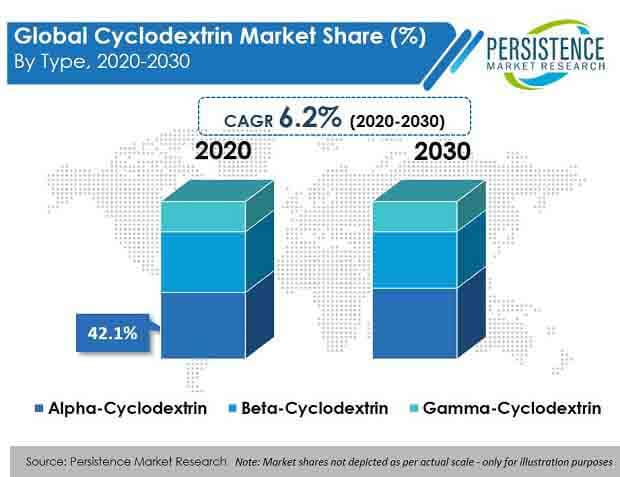 Global Cyclodextrin Market Share (%)
By Type, 2020-2030

PERSISTENCE
MARKET RESEARCH

CAGR 6.2% (2020-2030)

2020

2030

42.1%

Alpha-Cyclodextrin Beta-Cyclodextrin Gamma-Cyclodextrin

Source: Persistence Market Research Note: Market shares not depicted as per actual scale - only for illustration purposes